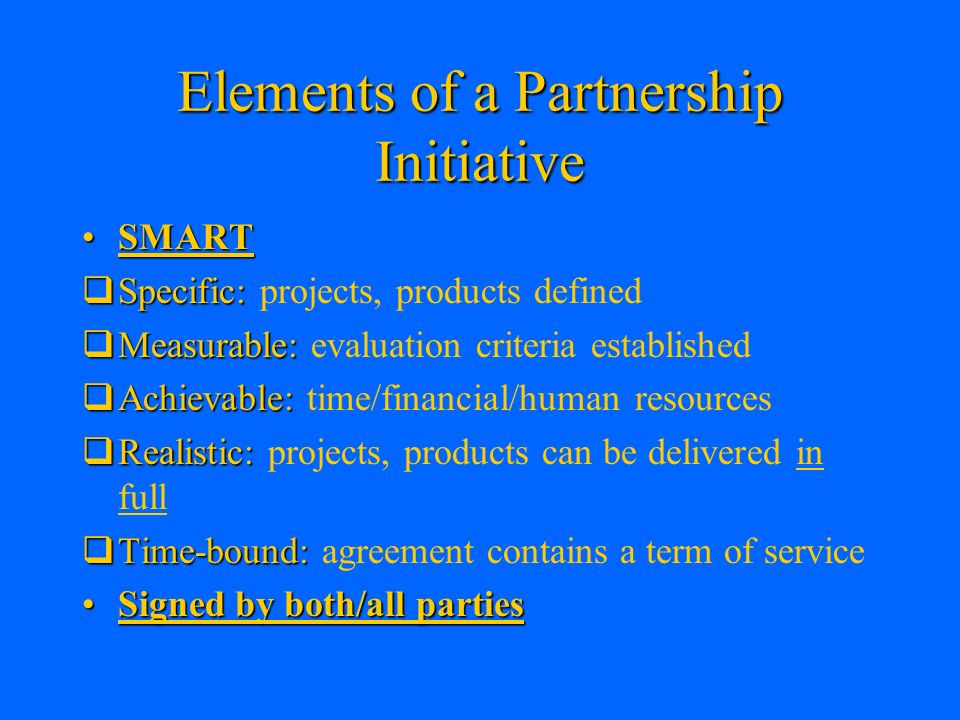 Elements of a Partnership Initiative

• SMART

❑ Specific: projects, products defined

❑ Measurable: evaluation criteria established

❑ Achievable: time/financial/human resources

❑ Realistic: projects, products can be delivered in full

❑ Time-bound: agreement contains a term of service

• Signed by both/all parties